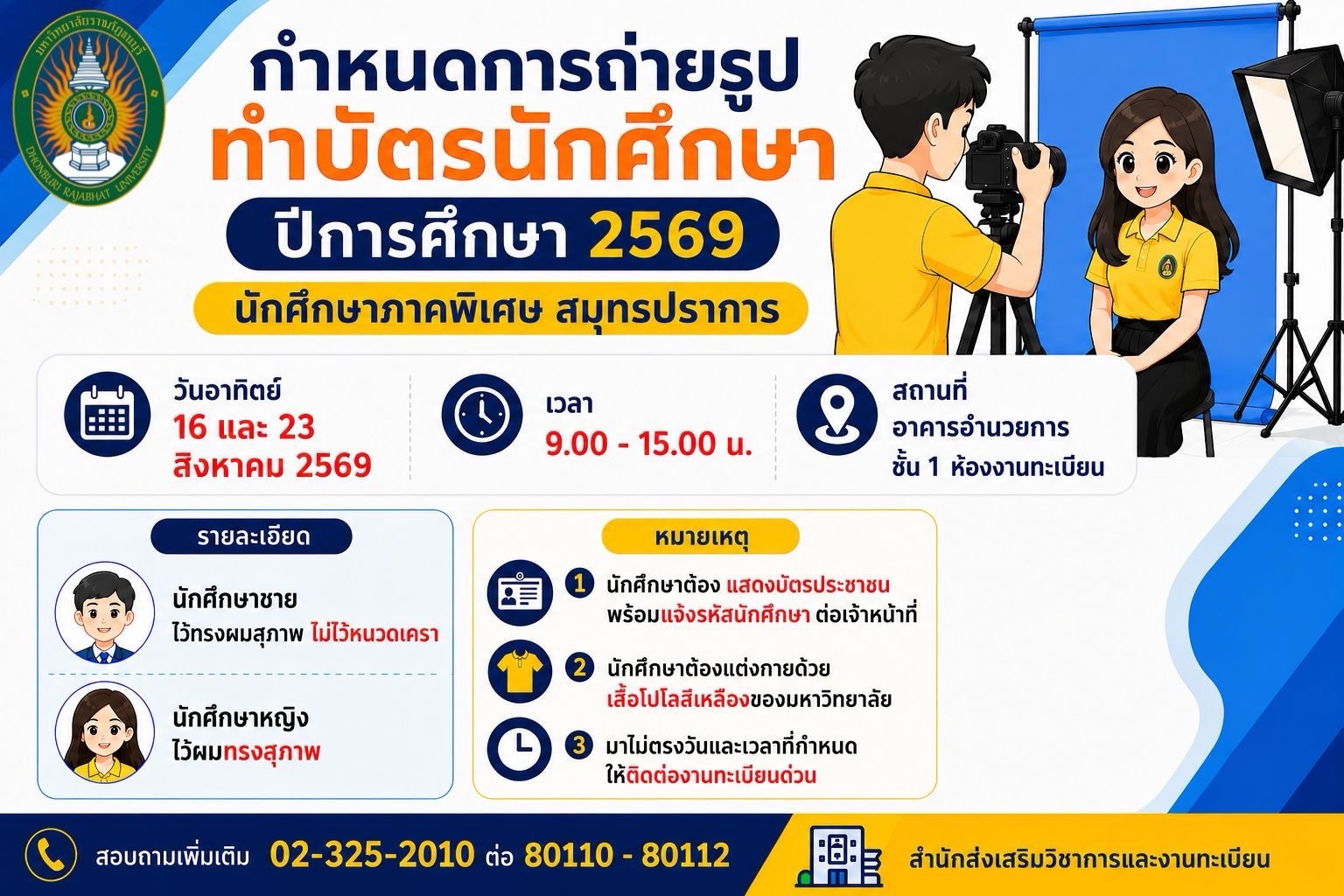 มหาวิทยาลัยราชภัฏธนบุรี
DHONBURI RAJABHAT UNIVERSITY

กำหนดการถ่ายรูป
ทำบัตรนักศึกษา
ปีการศึกษา 2569
นักศึกษาภาคพิเศษ สมุทรปราการ

วันอาทิตย์
16 และ 23
สิงหาคม 2569

เวลา
9.00 - 15.00 น.

สถานที่
อาคารอำนวยการ
ชั้น 1 ห้องงานทะเบียน

รายละเอียด

นักศึกษาชาย
ไว้ทรงผมสุภาพ ไม่ไว้หนวดเครา

นักศึกษาหญิง
ไว้ผมทรงสุภาพ

หมายเหตุ

1 นักศึกษาต้อง แสดงบัตรประชาชน พร้อมแจ้งรหัสนักศึกษา ต่อเจ้าหน้าที่

2 นักศึกษาต้องแต่งกายด้วย เสื้อโปโลสีเหลืองของมหาวิทยาลัย

3 มาไม่ตรงวันและเวลาที่กำหนด ให้ติดต่องานทะเบียนด่วน

สอบถามเพิ่มเติม 02-325-2010 ต่อ 80110 - 80112

สำนักส่งเสริมวิชาการและงานทะเบียน